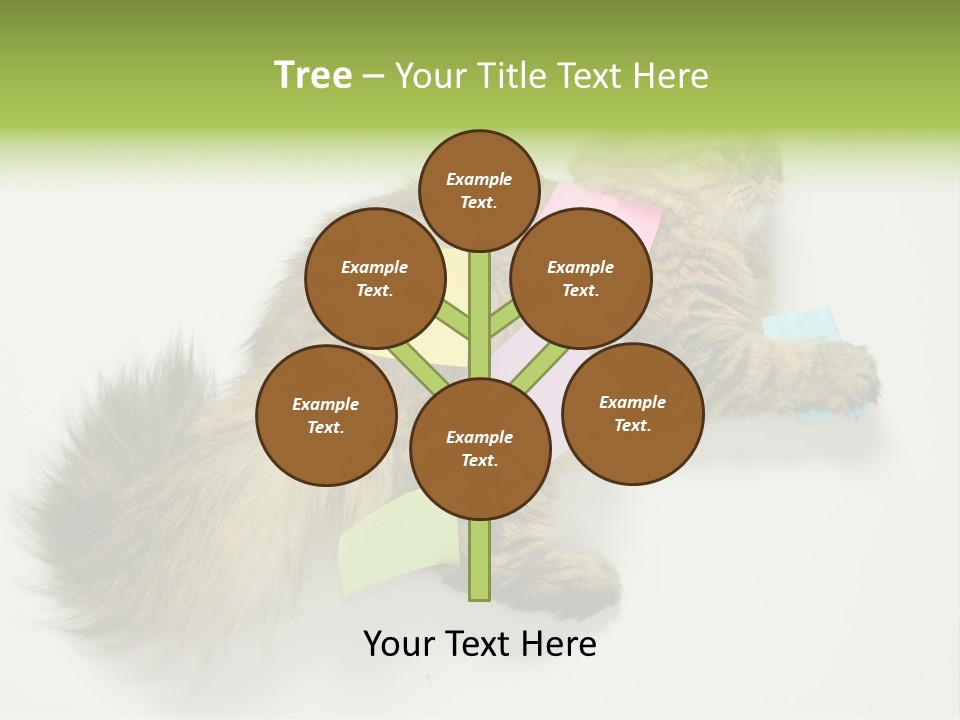 Tree – Your Title Text Here

Example Text.

Example Text.

Example Text.

Example Text.

Example Text.

Example Text.

Your Text Here